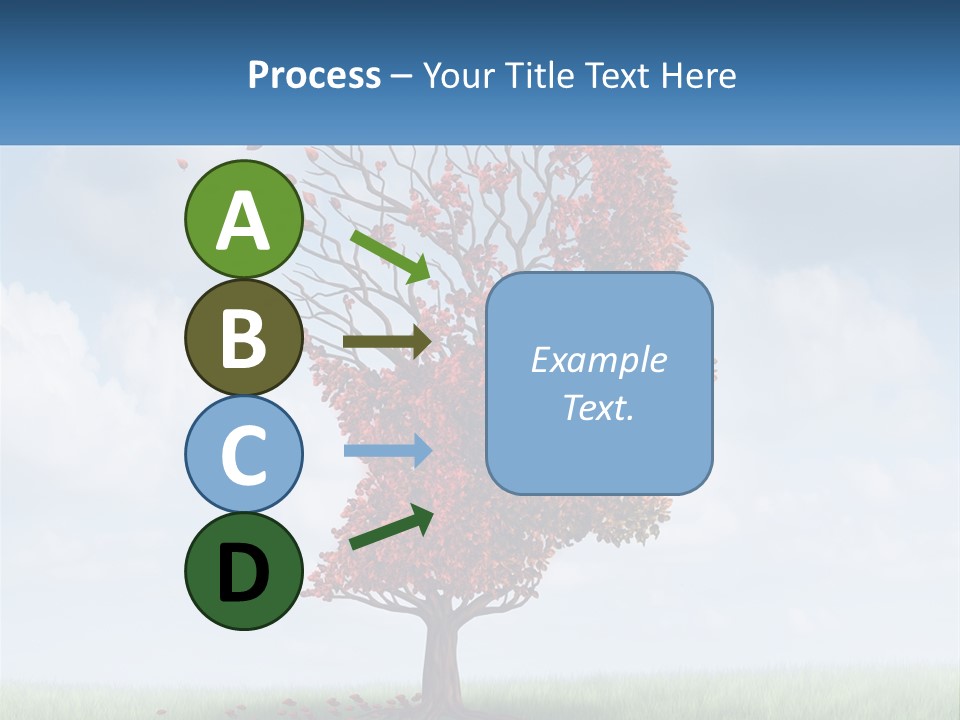 Process – Your Title Text Here

A

B

C

D

Example Text.